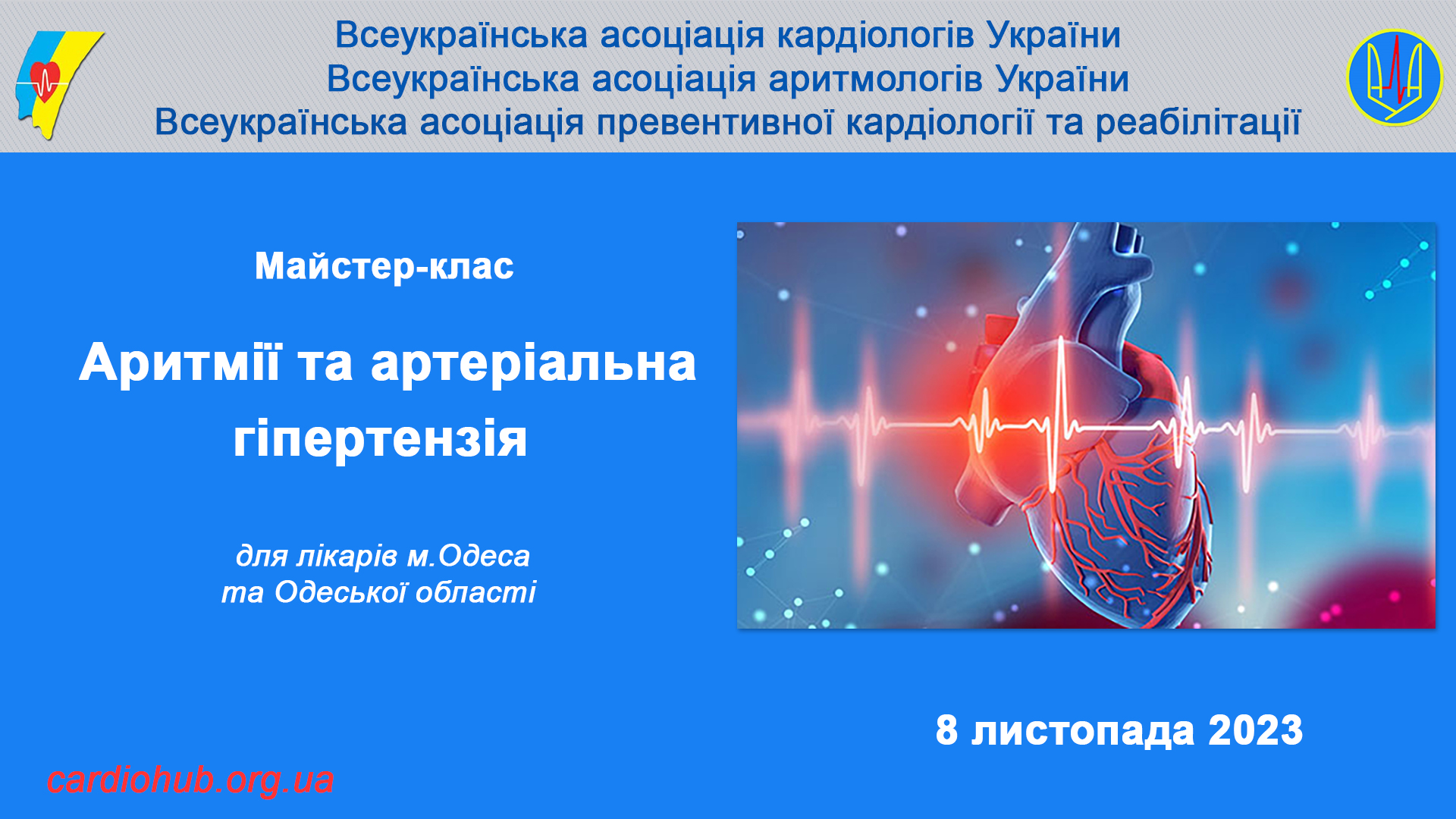 Всеукраїнська асоціація кардіологів України
Всеукраїнська асоціація аритмологів України
Всеукраїнська асоціація превентивної кардіології та реабілітації

Майстер-клас

Аритмії та артеріальна гіпертензія

для лікарів м.Одеса
та Одеської області

8 листопада 2023

cardiohub.org.ua